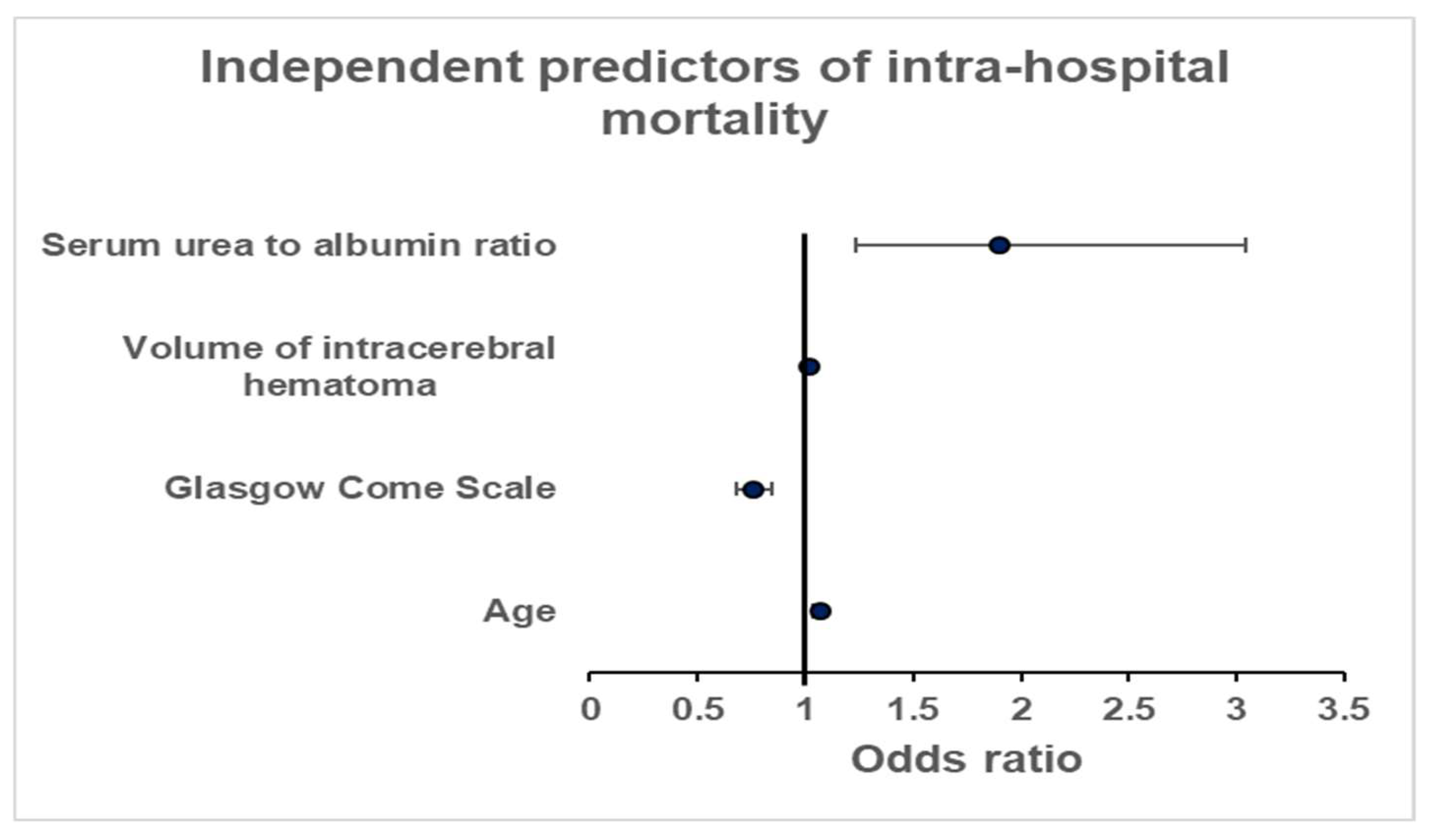 Independent predictors of intra-hospital mortality

Serum urea to albumin ratio

Volume of intracerebral hematoma

Glasgow Come Scale

Age

0
0.5
1
1.5
2
2.5
3
3.5

Odds ratio